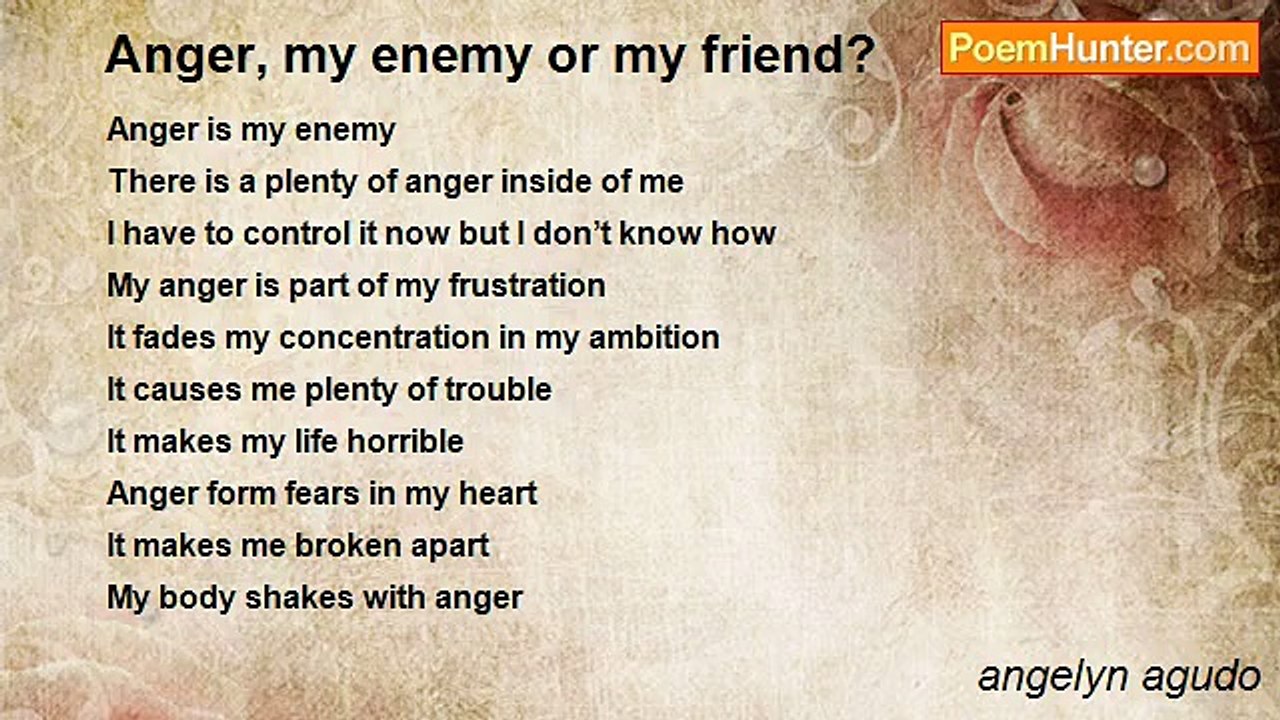 Anger, my enemy or my friend?

PoemHunter.com

Anger is my enemy
There is a plenty of anger inside of me
I have to control it now but I don’t know how
My anger is part of my frustration
It fades my concentration in my ambition
It causes me plenty of trouble
It makes my life horrible
Anger form fears in my heart
It makes me broken apart
My body shakes with anger

angelyn agudo